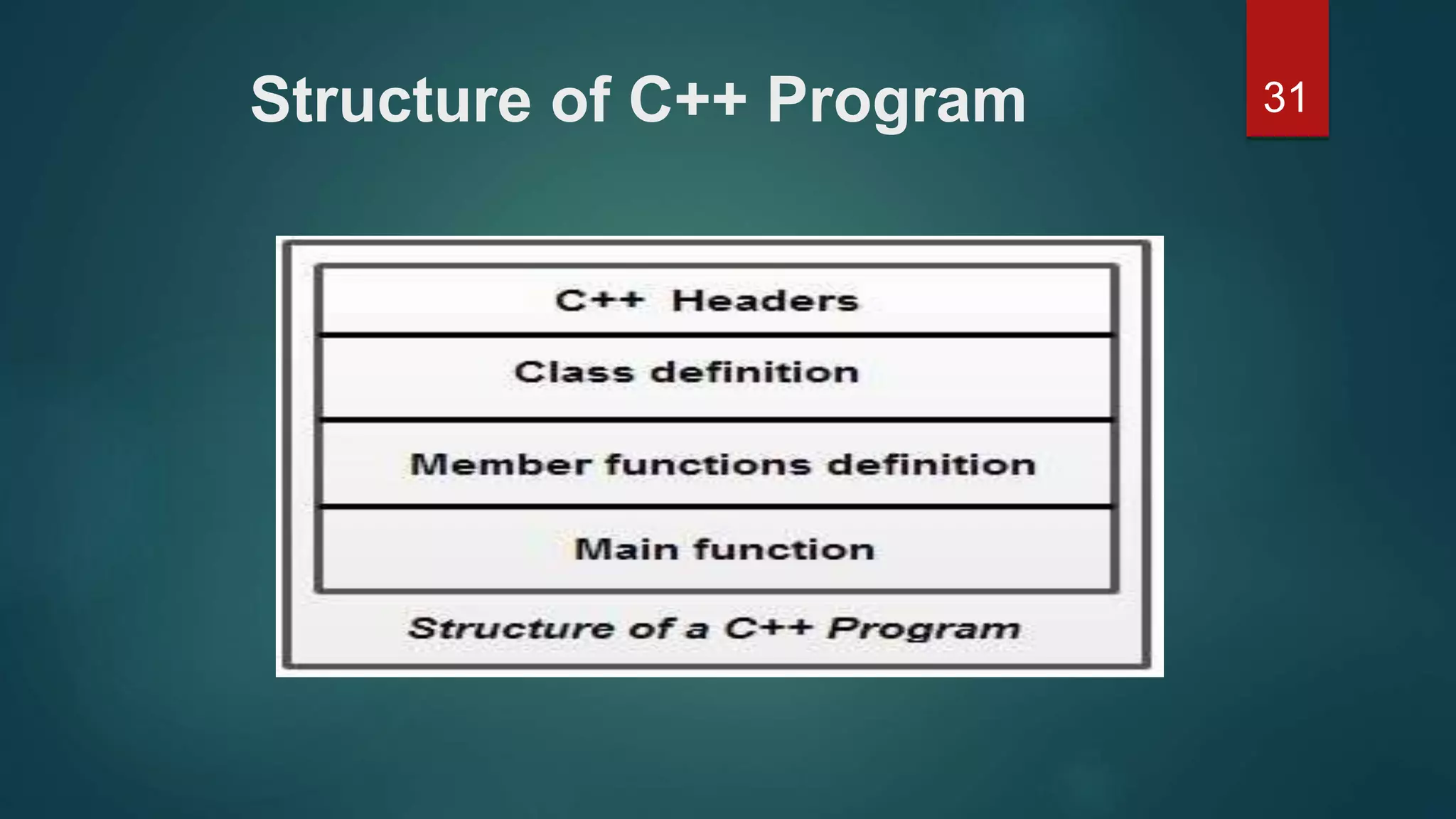 Structure of C++ Program

31

C++ Headers

Class definition

Member functions definition

Main function

Structure of a C++ Program